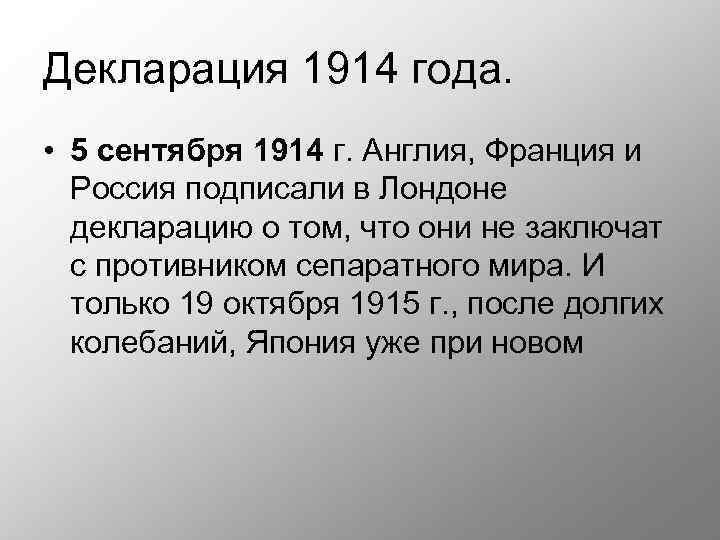 Декларация 1914 года.

• 5 сентября 1914 г. Англия, Франция и Россия подписали в Лондоне декларацию о том, что они не заключат с противником сепаратного мира. И только 19 октября 1915 г., после долгих колебаний, Япония уже при новом